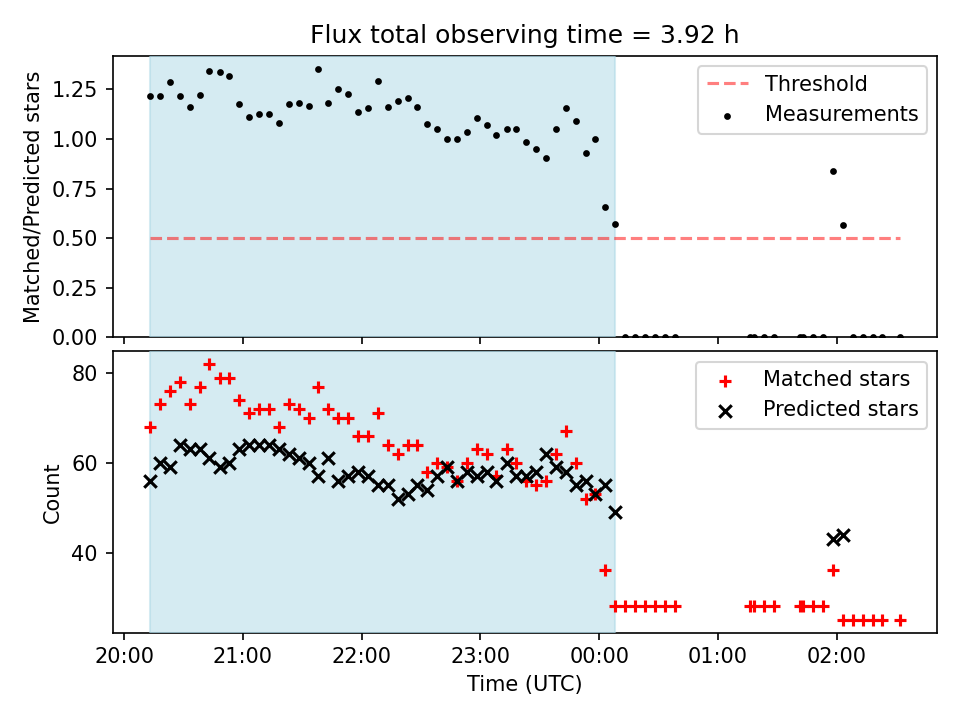 Flux total observing time = 3.92 h

Matched/Predicted stars

1.25
1.00
0.75
0.50
0.25
0.00

Threshold
Measurements

Count

80
60
40

Matched stars
Predicted stars

20:00
21:00
22:00
23:00
00:00
01:00
02:00

Time (UTC)